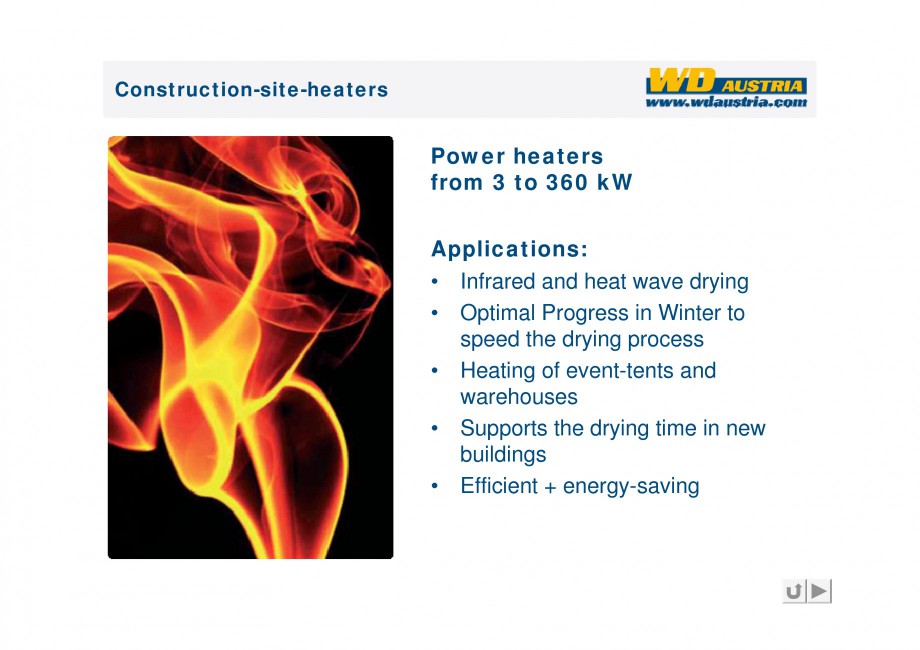 Construction-site-heaters

WD AUSTRIA
www.wdaustria.com

Power heaters
from 3 to 360 kW

Applications:
• Infrared and heat wave drying
• Optimal Progress in Winter to speed the drying process
• Heating of event-tents and warehouses
• Supports the drying time in new buildings
• Efficient + energy-saving